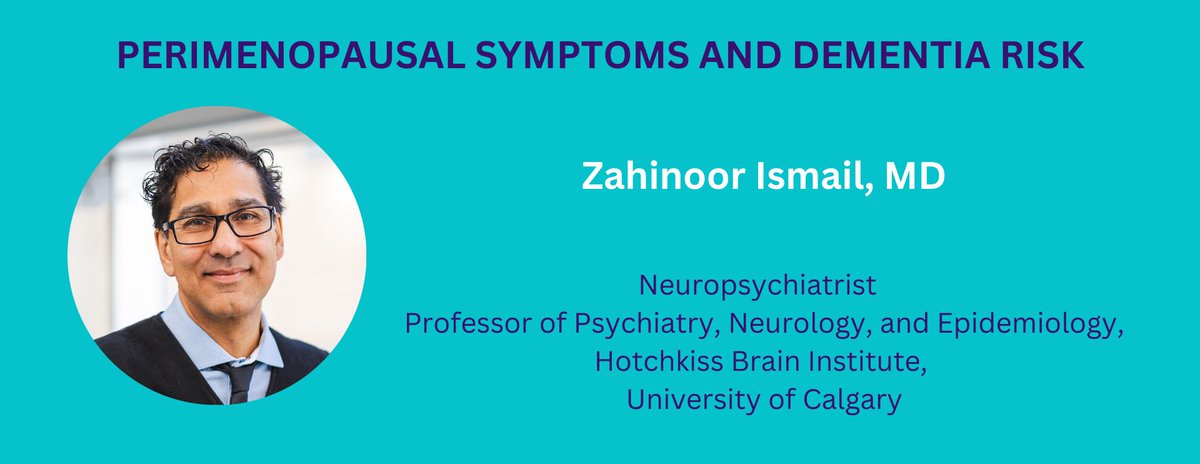 PERIMENOPAUSAL SYMPTOMS AND DEMENTIA RISK

Zahinoor Ismail, MD

Neuropsychiatrist
Professor of Psychiatry, Neurology, and Epidemiology,
Hotchkiss Brain Institute,
University of Calgary